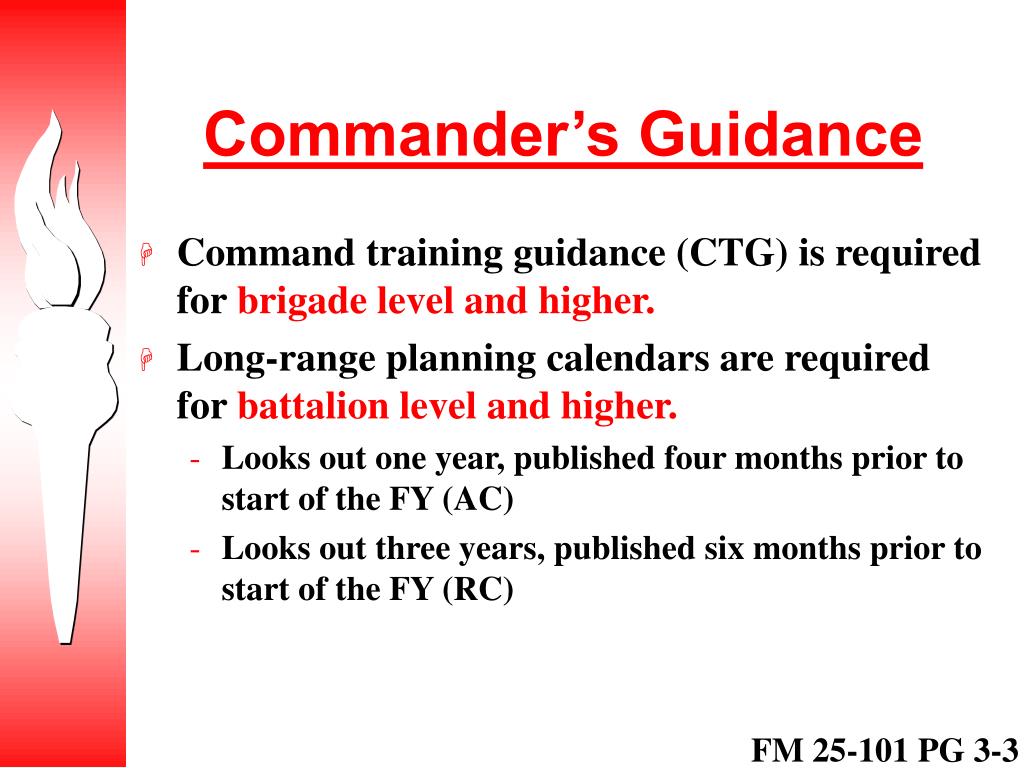 Commander’s Guidance

Command training guidance (CTG) is required for brigade level and higher.

Long-range planning calendars are required for battalion level and higher.

- Looks out one year, published four months prior to start of the FY (AC)
- Looks out three years, published six months prior to start of the FY (RC)

FM 25-101 PG 3-3